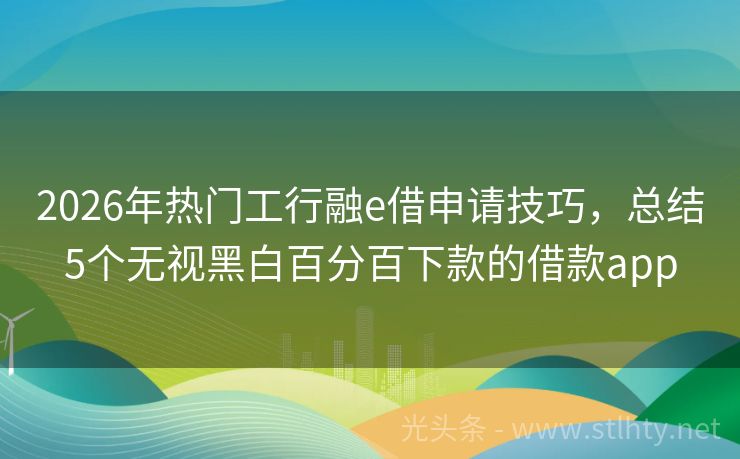 2026年热门工行融e借申请技巧，总结5个无视黑白百分百下款的借款app

光头条 - www.stlhty.net